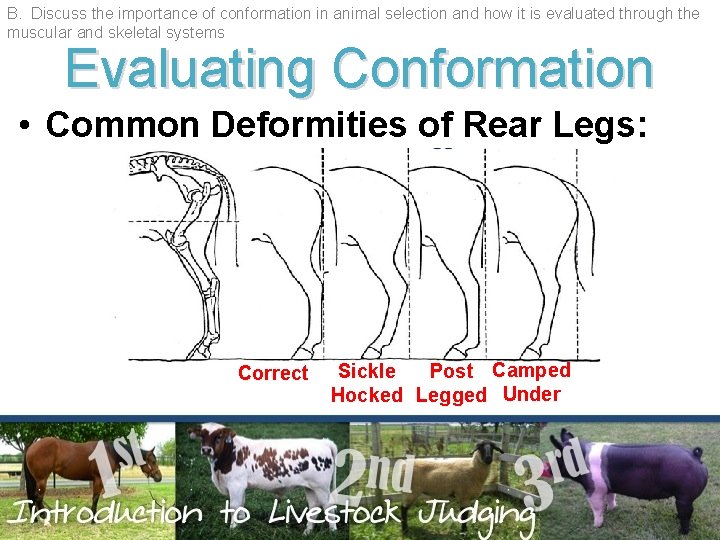 B. Discuss the importance of conformation in animal selection and how it is evaluated through the muscular and skeletal systems

Evaluating Conformation

• Common Deformities of Rear Legs:

Correct
Sickle Hocked
Post Legged
Camped Under

1st
2nd
3rd
Introduction to Livestock Judging